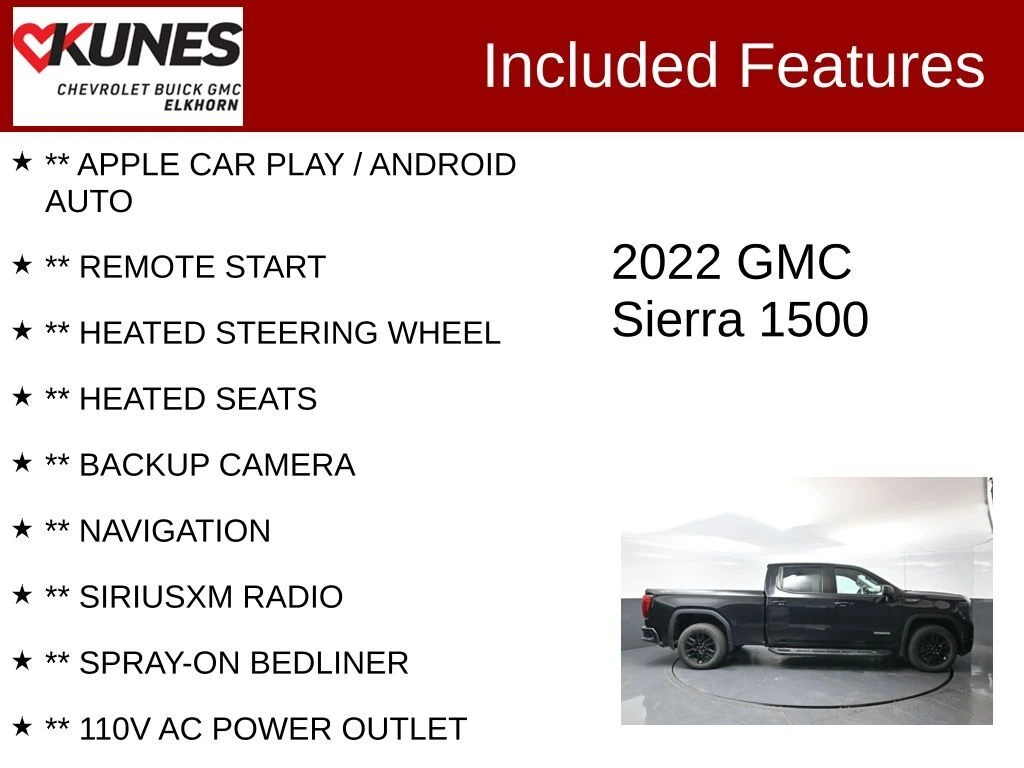 KUNES
CHEVROLET BUICK GMC
ELKHORN

Included Features

★ ** APPLE CAR PLAY / ANDROID AUTO

★ ** REMOTE START

★ ** HEATED STEERING WHEEL

★ ** HEATED SEATS

★ ** BACKUP CAMERA

★ ** NAVIGATION

★ ** SIRIUSXM RADIO

★ ** SPRAY-ON BEDLINER

★ ** 110V AC POWER OUTLET

2022 GMC Sierra 1500